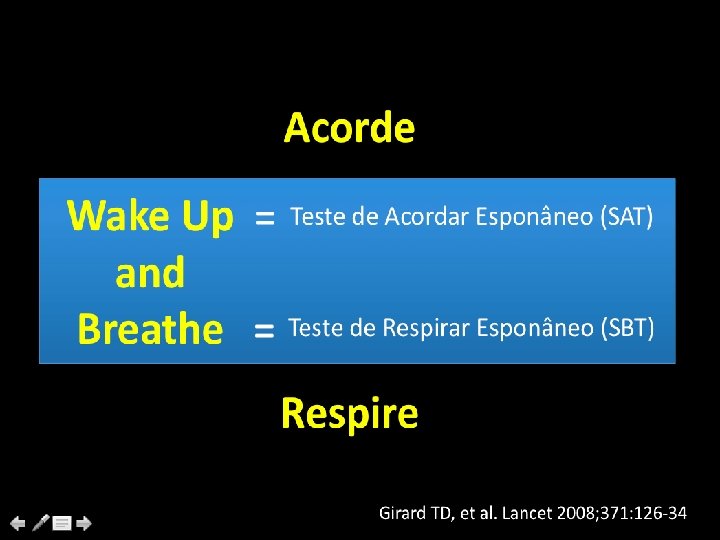 Acorde

Wake Up = Teste de Acordar Esponâneo (SAT)
and
Breathe = Teste de Respirar Esponâneo (SBT)

Respire

Girard TD, et al. Lancet 2008;371:126-34